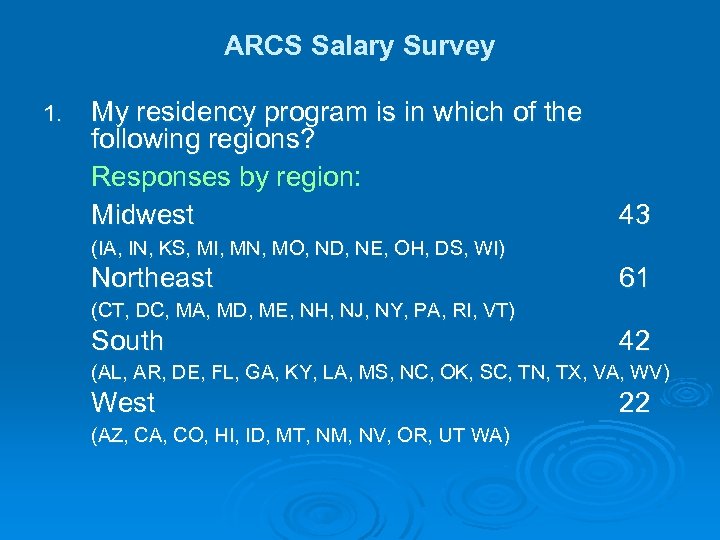 ARCS Salary Survey

1. My residency program is in which of the following regions?

Responses by region:

Midwest 43
(IA, IN, KS, MI, MN, MO, ND, NE, OH, DS, WI)

Northeast 61
(CT, DC, MA, MD, ME, NH, NJ, NY, PA, RI, VT)

South 42
(AL, AR, DE, FL, GA, KY, LA, MS, NC, OK, SC, TN, TX, VA, WV)

West 22
(AZ, CA, CO, HI, ID, MT, NM, NV, OR, UT WA)